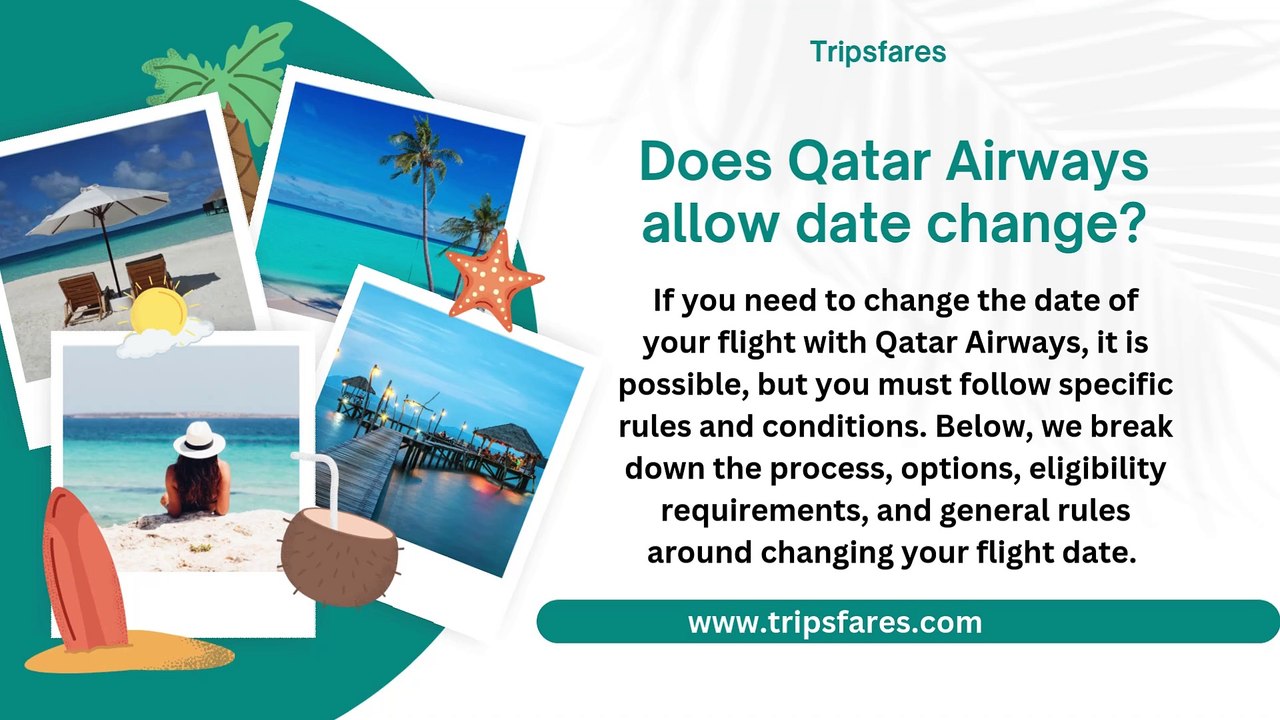 Tripsfares

Does Qatar Airways allow date change?

If you need to change the date of your flight with Qatar Airways, it is possible, but you must follow specific rules and conditions. Below, we break down the process, options, eligibility requirements, and general rules around changing your flight date.

www.tripsfares.com